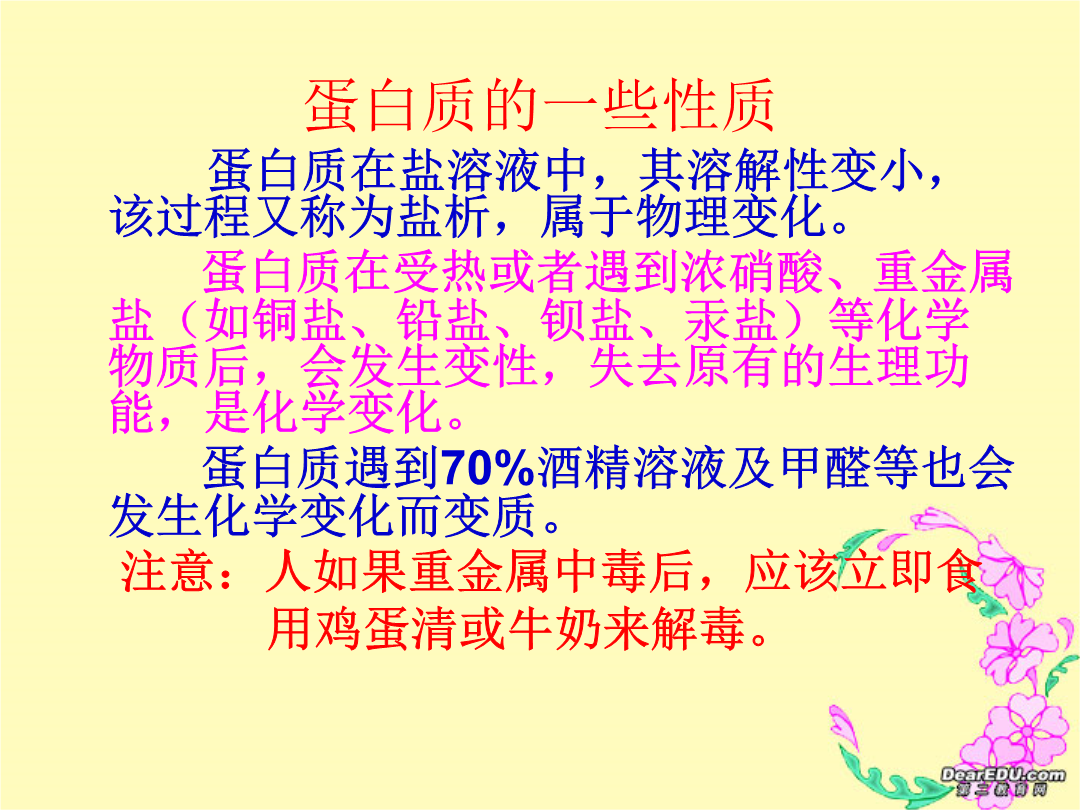 蛋白质的一些性质

蛋白质在盐溶液中，其溶解性变小，该过程又称为盐析，属于物理变化。

蛋白质在受热或者遇到浓硝酸、重金属盐（如铜盐、铅盐、钡盐、汞盐）等化学物质后，会发生变性，失去原有的生理功能，是化学变化。

蛋白质遇到70%酒精溶液及甲醛等也会发生化学变化而变质。

注意：人如果重金属中毒后，应该立即食用鸡蛋清或牛奶来解毒。

DearEDU.com
第二教育网